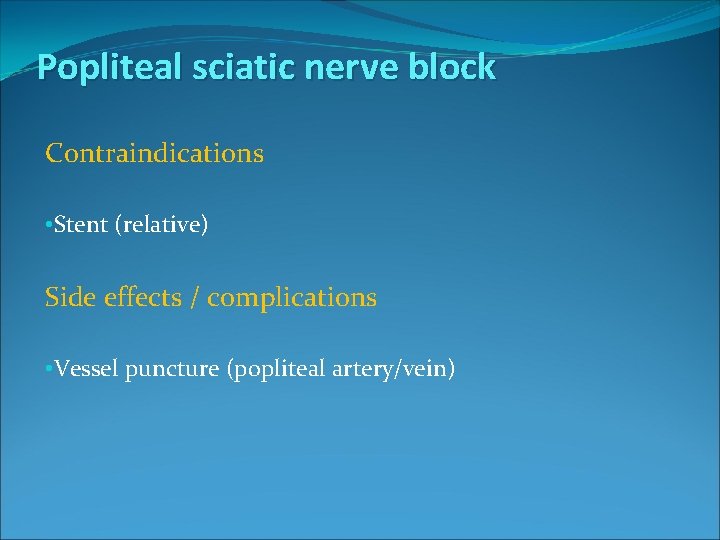 Popliteal sciatic nerve block

Contraindications

•Stent (relative)

Side effects / complications

•Vessel puncture (popliteal artery/vein)